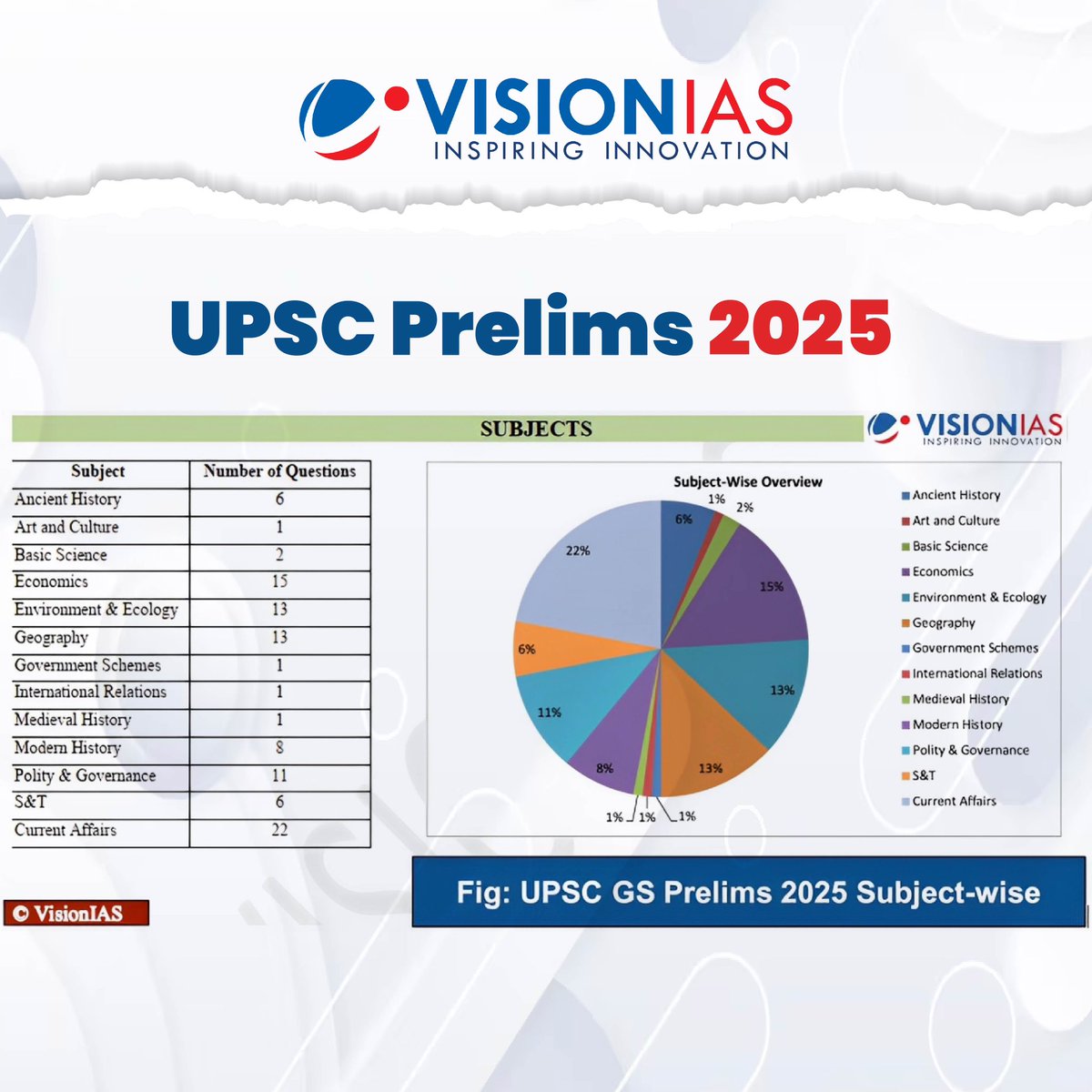 VISIONIAS
INSPIRING INNOVATION

UPSC Prelims 2025

SUBJECTS

VISIONIAS
INSPIRING INNOVATION

| Subject | Number of Questions |
|---|---|
| Ancient History | 6 |
| Art and Culture | 1 |
| Basic Science | 2 |
| Economics | 15 |
| Environment & Ecology | 13 |
| Geography | 13 |
| Government Schemes | 1 |
| International Relations | 1 |
| Medieval History | 1 |
| Modern History | 8 |
| Polity & Governance | 11 |
| S&T | 6 |
| Current Affairs | 22 |

Subject-Wise Overview

6%
1%
2%
15%
13%
13%
1%
1%
1%
8%
11%
6%
22%

Ancient History
Art and Culture
Basic Science
Economics
Environment & Ecology
Geography
Government Schemes
International Relations
Medieval History
Modern History
Polity & Governance
S&T
Current Affairs

© VisionIAS

Fig: UPSC GS Prelims 2025 Subject-wise